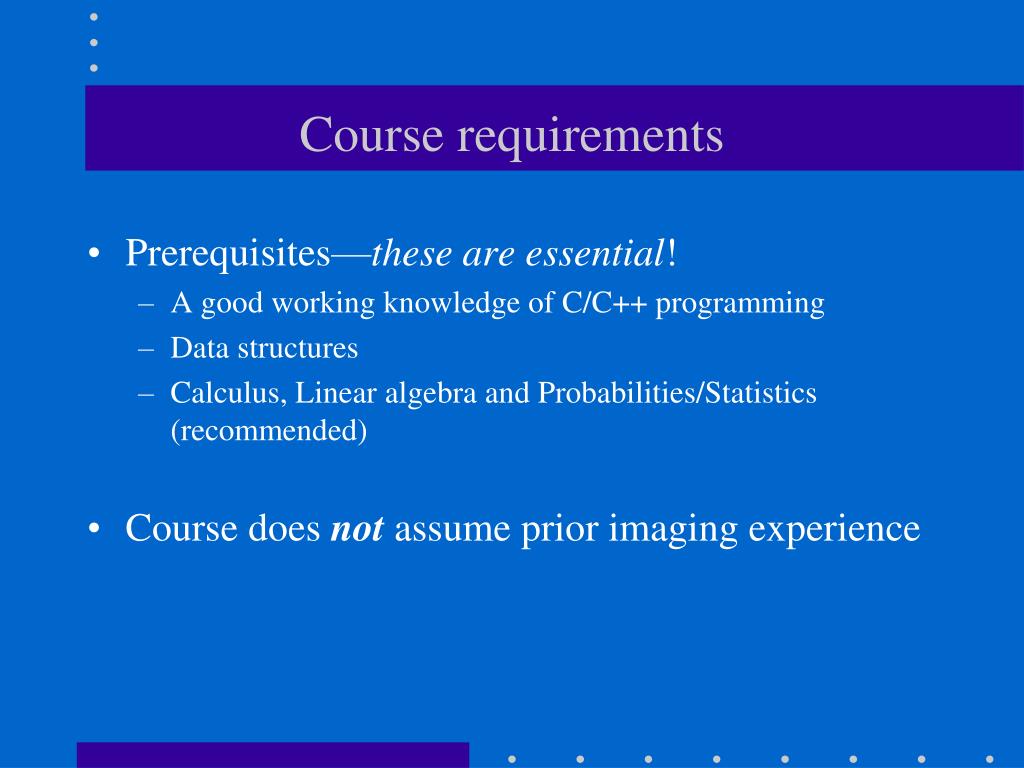 Course requirements

• Prerequisites—these are essential!
– A good working knowledge of C/C++ programming
– Data structures
– Calculus, Linear algebra and Probabilities/Statistics (recommended)

• Course does not assume prior imaging experience